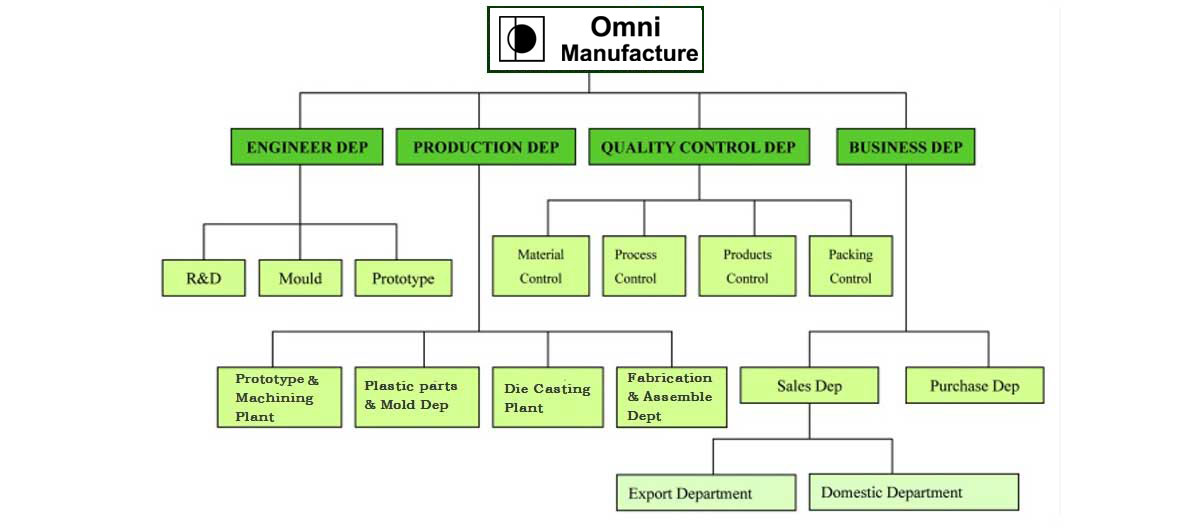 Omni
Manufacture

ENGINEER DEP
PRODUCTION DEP
QUALITY CONTROL DEP
BUSINESS DEP

R&D
Mould
Prototype

Material Control
Process Control
Products Control
Packing Control

Prototype & Machining Plant
Plastic parts & Mold Dep
Die Casting Plant
Fabrication & Assemble Dept

Sales Dep
Purchase Dep

Export Department
Domestic Department